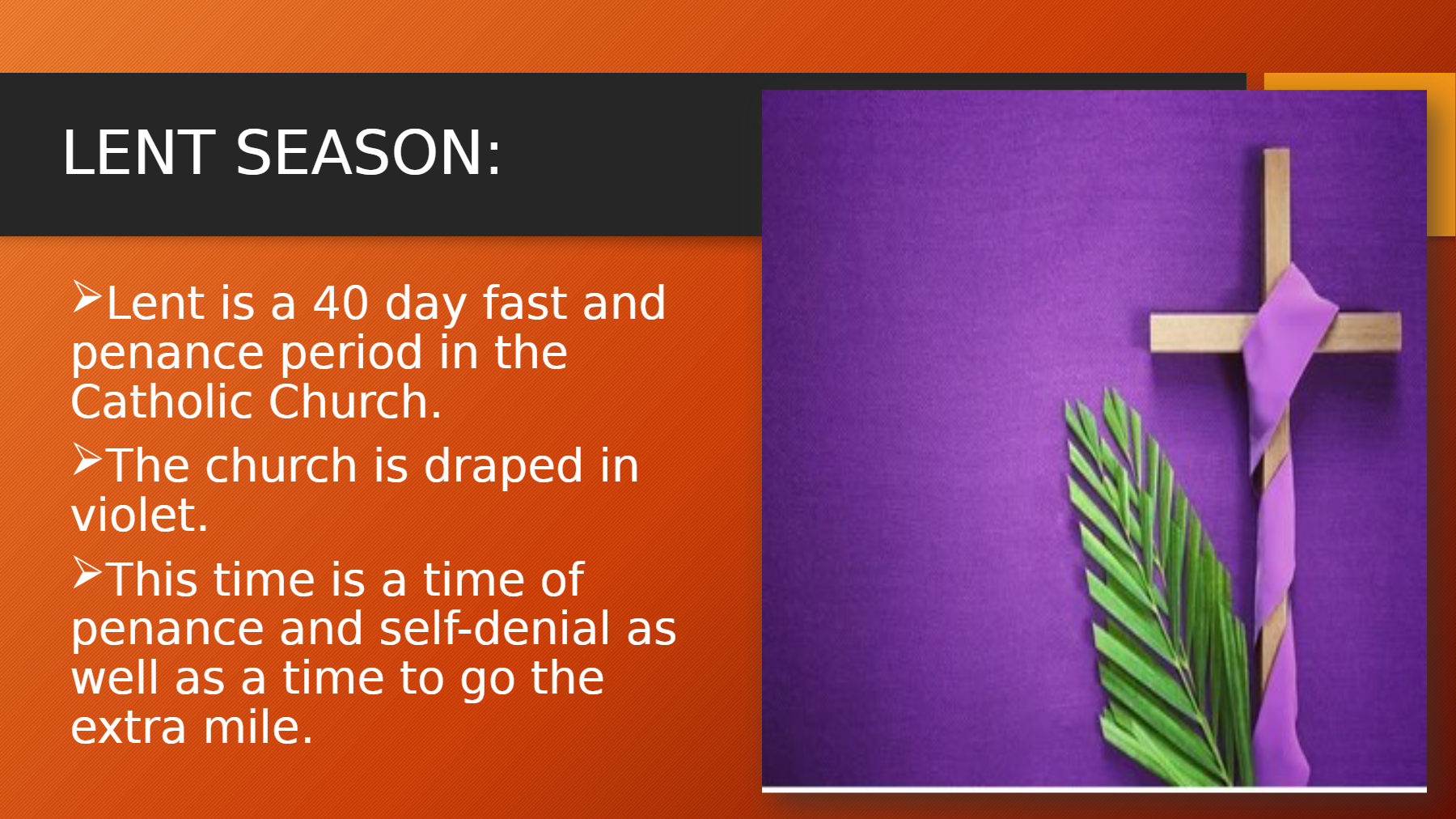 LENT SEASON:

➢Lent is a 40 day fast and penance period in the Catholic Church.

➢The church is draped in violet.

➢This time is a time of penance and self-denial as well as a time to go the extra mile.